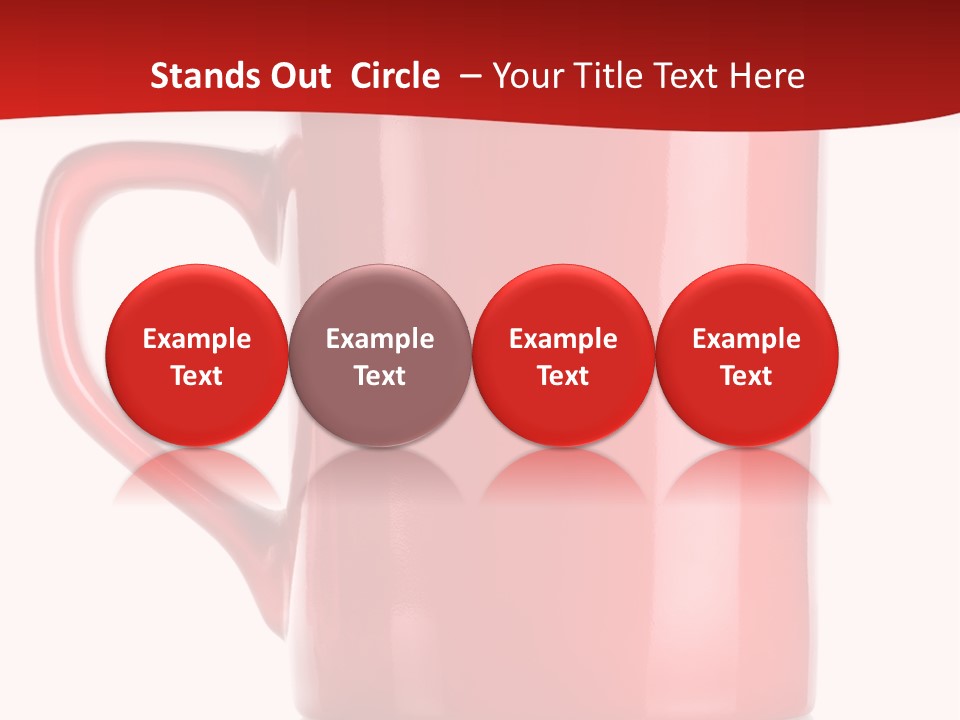 Stands Out Circle – Your Title Text Here

Example Text

Example Text

Example Text

Example Text